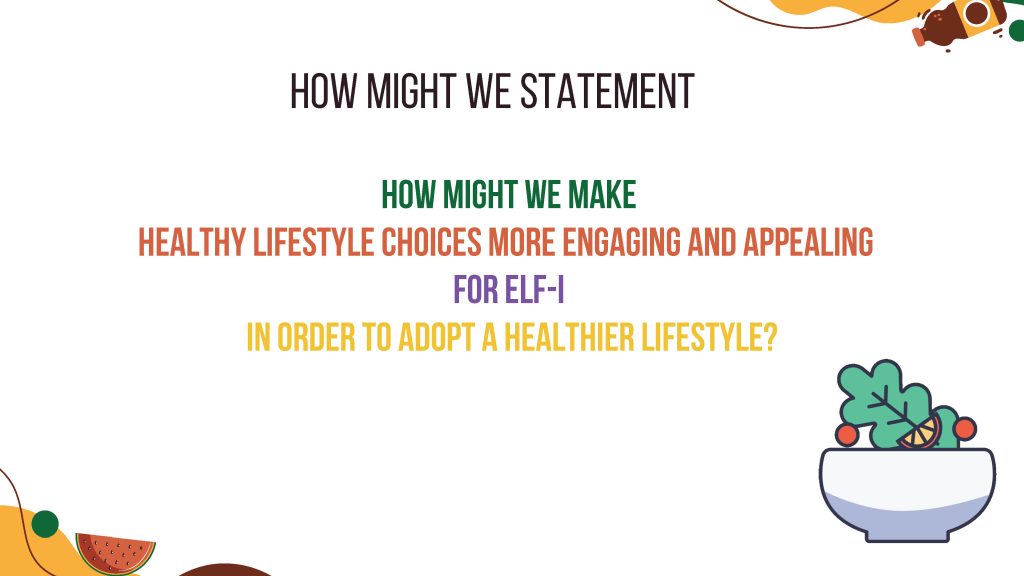 HOW MIGHT WE STATEMENT

HOW MIGHT WE MAKE
HEALTHY LIFESTYLE CHOICES MORE ENGAGING AND APPEALING
FOR ELF-I
IN ORDER TO ADOPT A HEALTHIER LIFESTYLE?